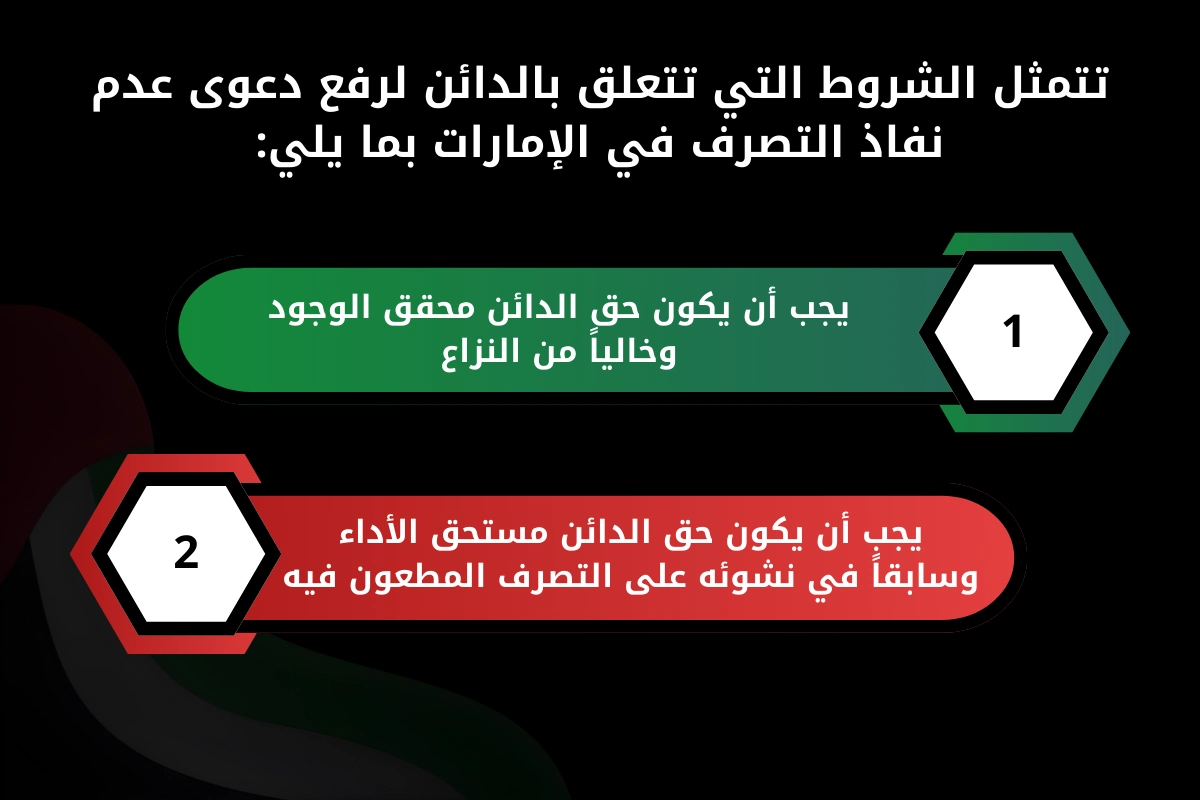 تتمثل الشروط التي تتعلق بالدائن لرفع دعوى عدم نفاذ التصرف في الإمارات بما يلي:

1

يجب أن يكون حق الدائن محقق الوجود وخالياً من النزاع

2

يجب أن يكون حق الدائن مستحق الأداء وسابقاً في نشوئه على التصرف المطعون فيه